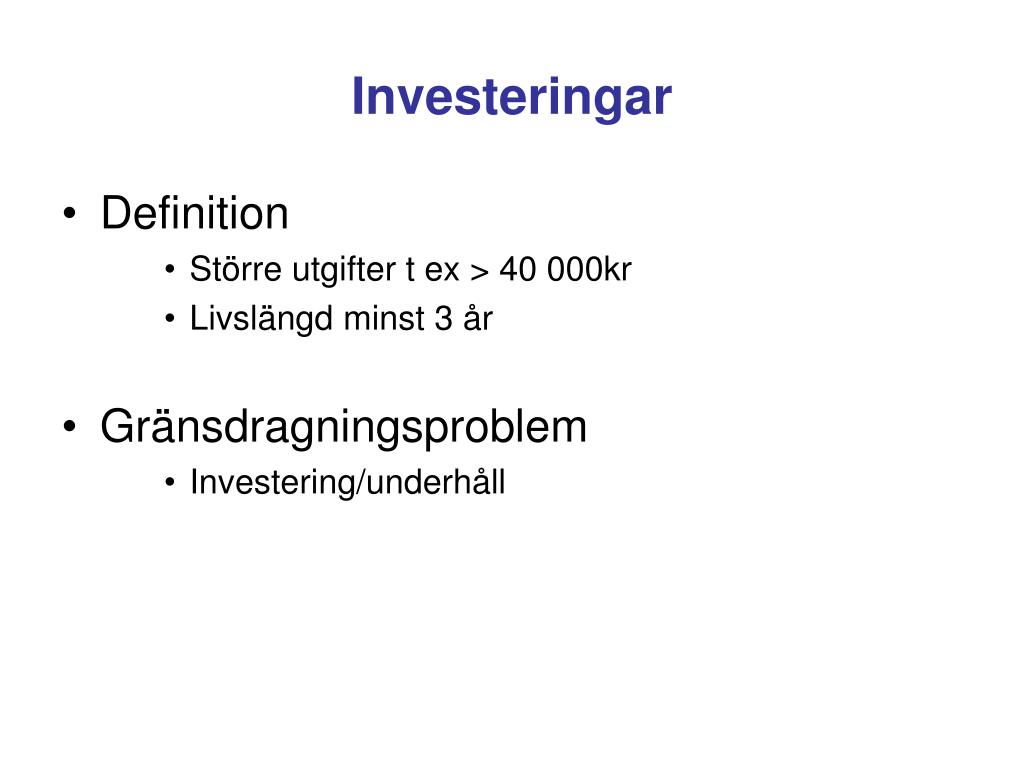 Investeringar

• Definition
  • Större utgifter t ex > 40 000kr
  • Livslängd minst 3 år

• Gränsdragningsproblem
  • Investering/underhåll